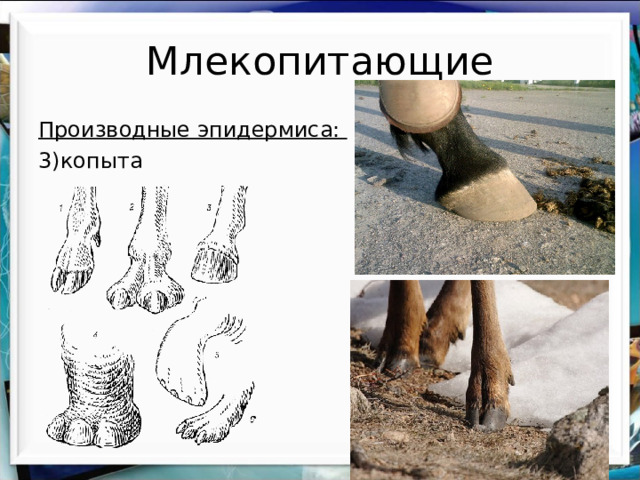 Млекопитающие

Производные эпидермиса:
3)копыта

1
2
3
4
5
6